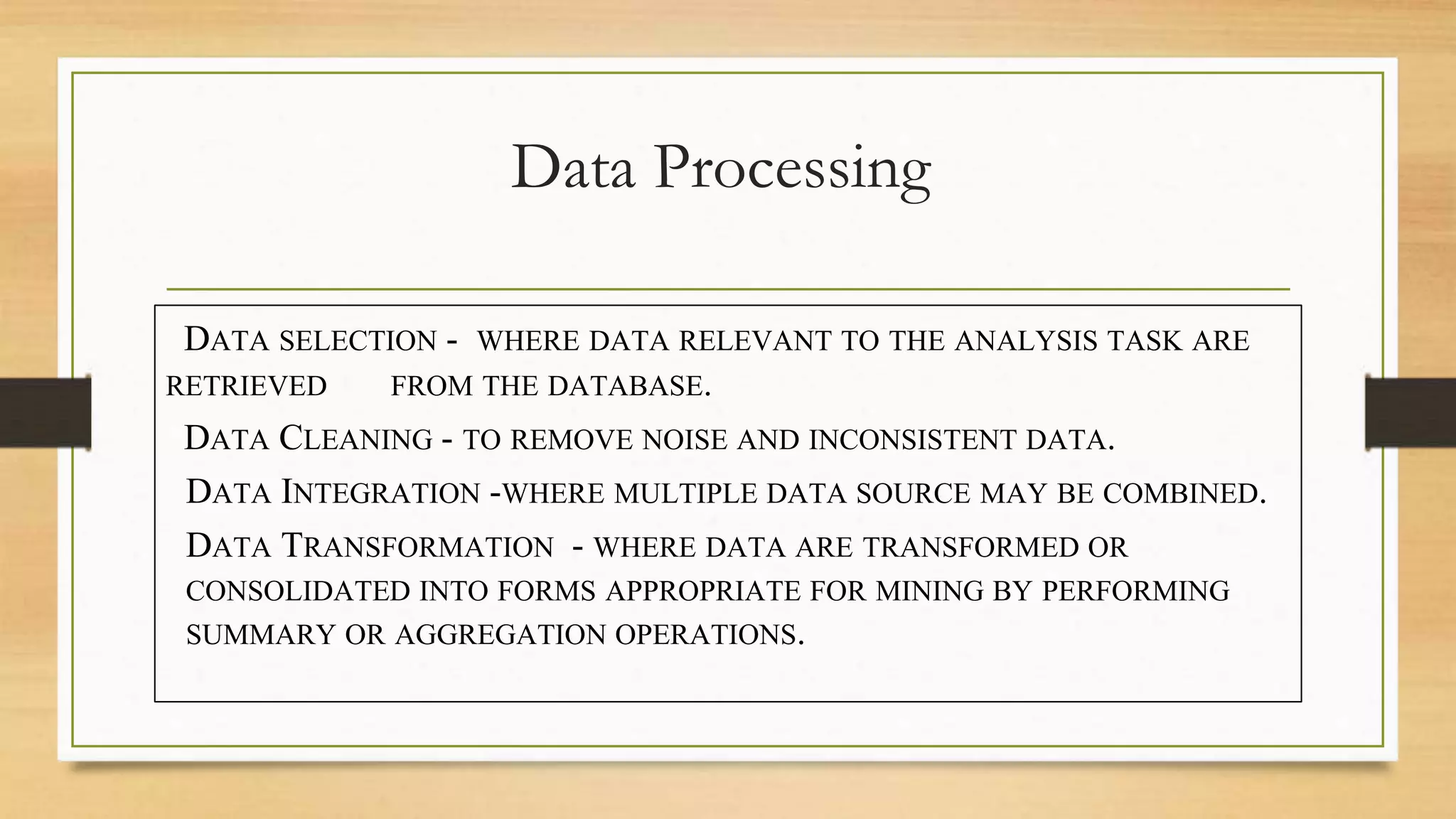 Data Processing

DATA SELECTION - WHERE DATA RELEVANT TO THE ANALYSIS TASK ARE RETRIEVED FROM THE DATABASE.

DATA CLEANING - TO REMOVE NOISE AND INCONSISTENT DATA.

DATA INTEGRATION -WHERE MULTIPLE DATA SOURCE MAY BE COMBINED.

DATA TRANSFORMATION - WHERE DATA ARE TRANSFORMED OR CONSOLIDATED INTO FORMS APPROPRIATE FOR MINING BY PERFORMING SUMMARY OR AGGREGATION OPERATIONS.